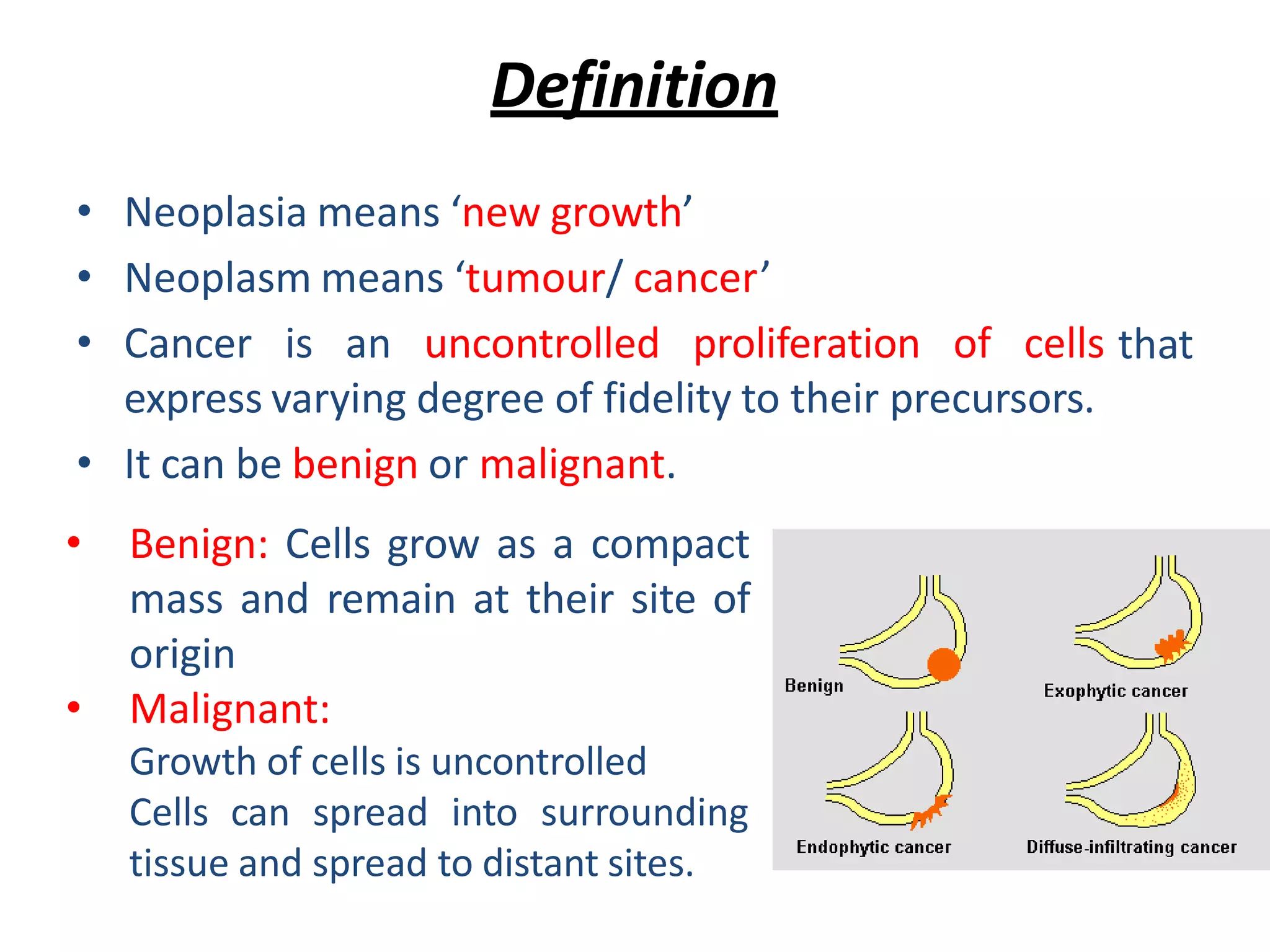 Definition

• Neoplasia means ‘new growth’

• Neoplasm means ‘tumour/ cancer’

• Cancer is an uncontrolled proliferation of cells that express varying degree of fidelity to their precursors.

• It can be benign or malignant.

• Benign: Cells grow as a compact mass and remain at their site of origin

• Malignant:
Growth of cells is uncontrolled
Cells can spread into surrounding tissue and spread to distant sites.

Benign

Exophytic cancer

Endophytic cancer

Diffuse-infiltrating cancer